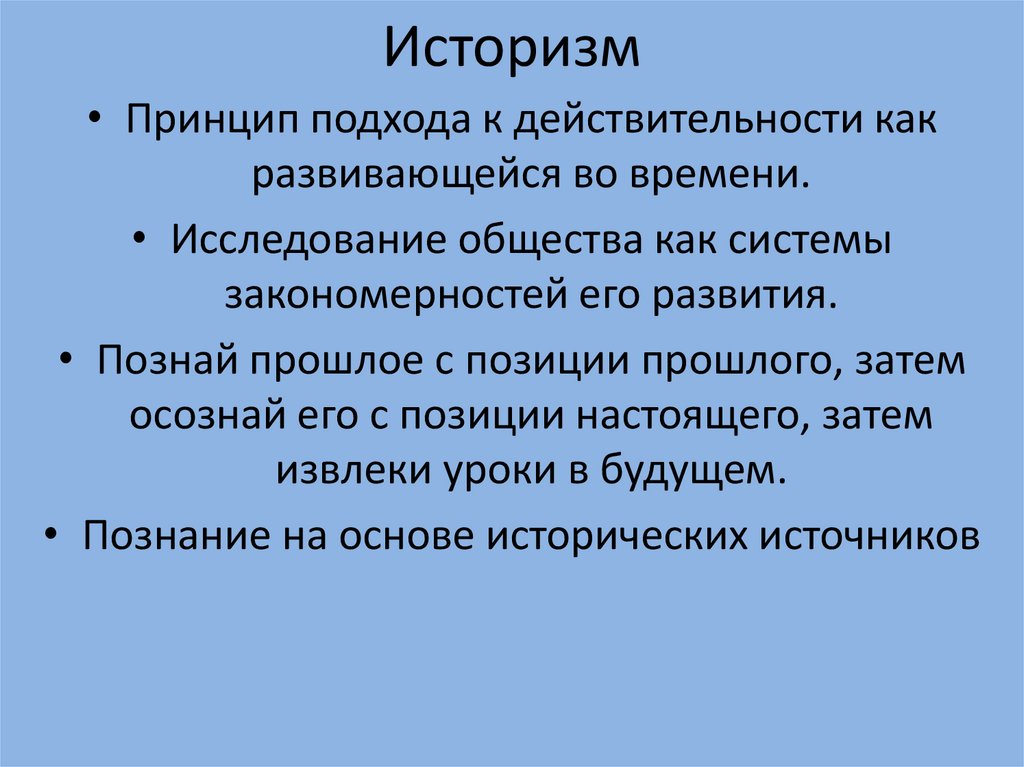 Историзм

• Принцип подхода к действительности как развивающейся во времени.

• Исследование общества как системы закономерностей его развития.

• Познай прошлое с позиции прошлого, затем осознай его с позиции настоящего, затем извлеки уроки в будущем.

• Познание на основе исторических источников